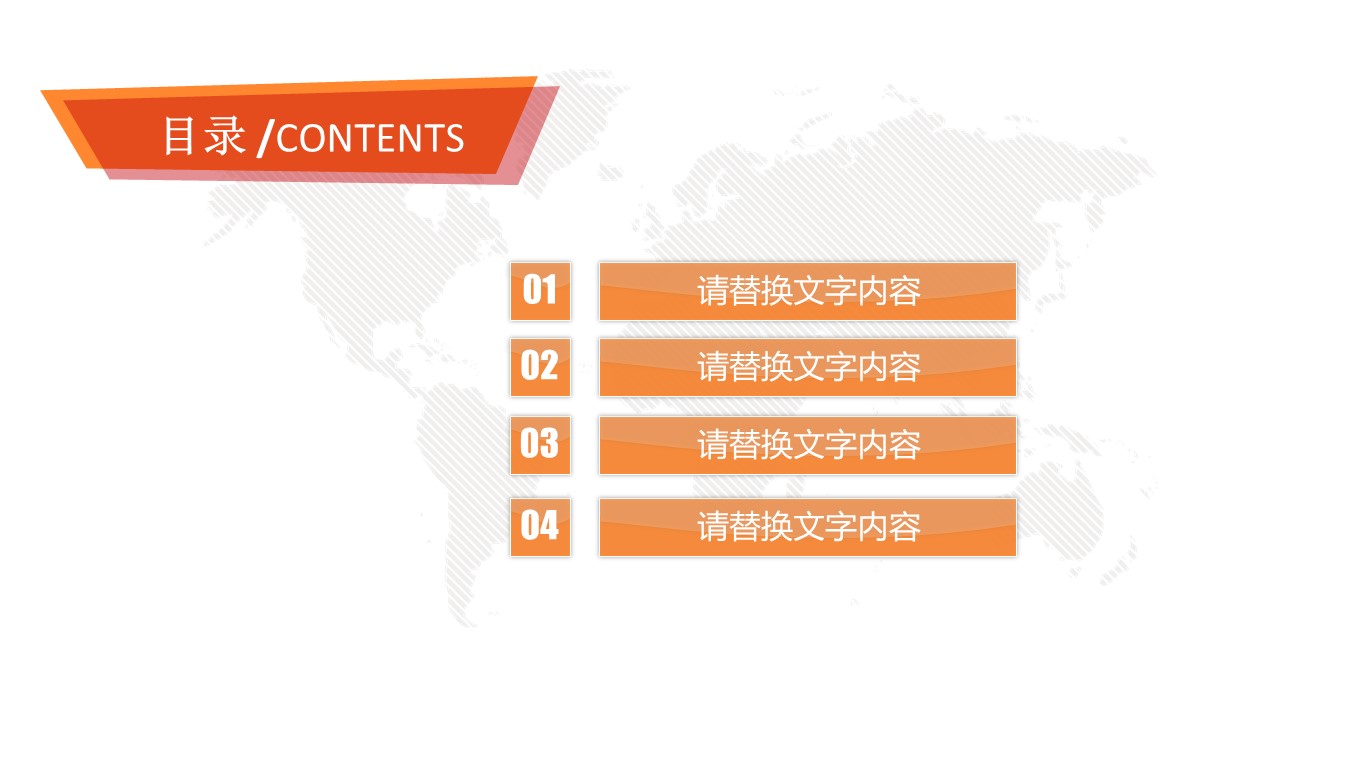 目录 /CONTENTS

01 请替换文字内容

02 请替换文字内容

03 请替换文字内容

04 请替换文字内容